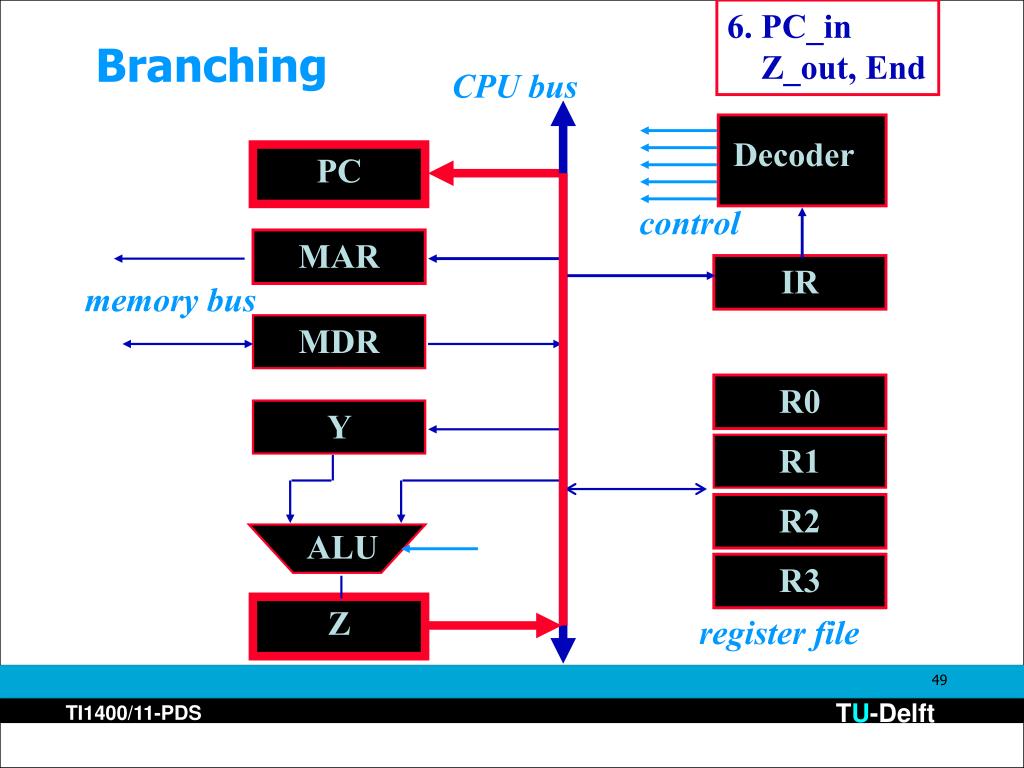 Branching

6. PC_in
Z_out, End

CPU bus

PC

MAR

memory bus

MDR

Y

ALU

Z

Decoder

control

IR

R0

R1

R2

R3

register file

49

TI1400/11-PDS

TU-Delft